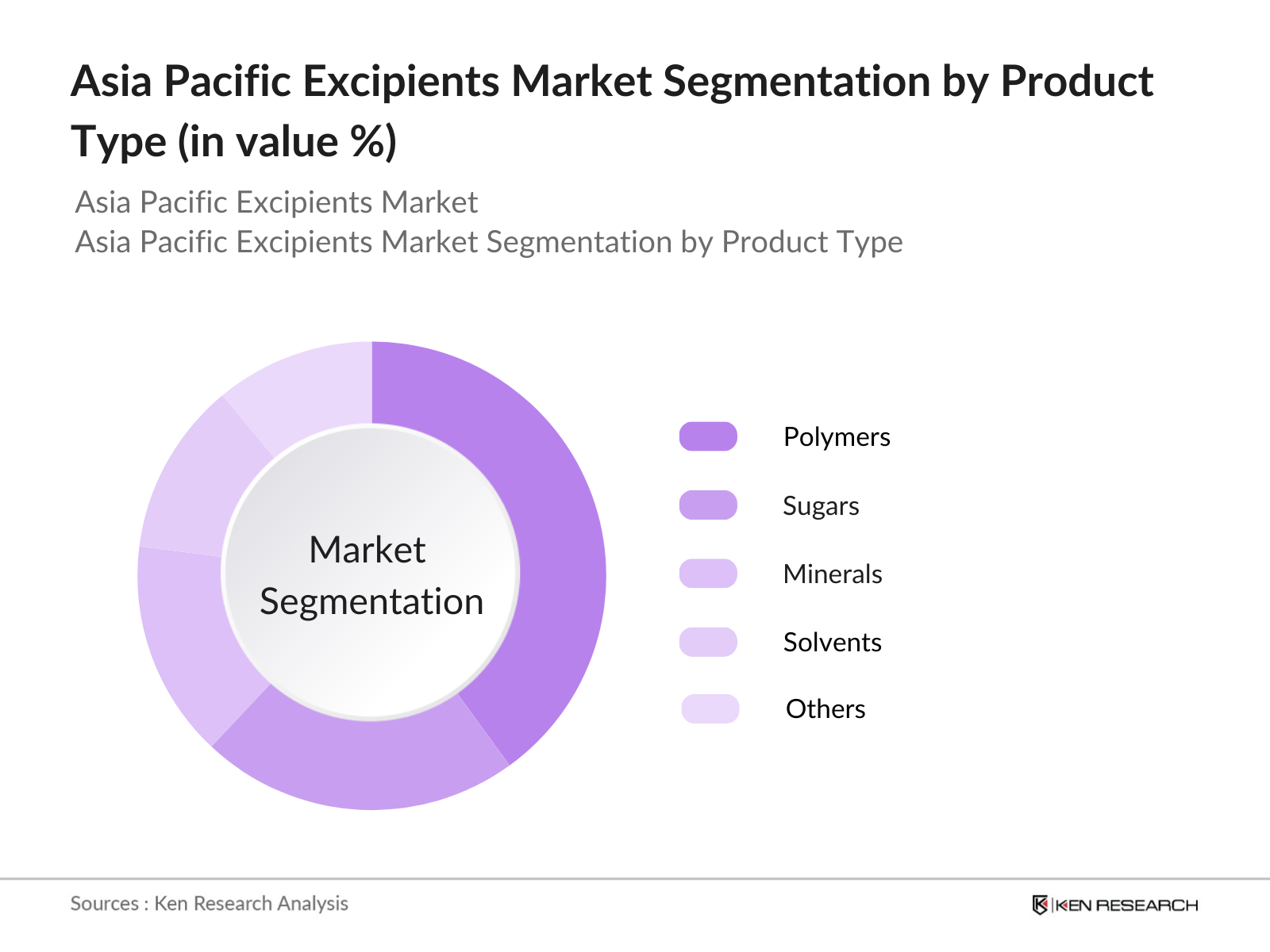 Asia Pacific Excipients Market Segmentation by Product Type (in value %)

Asia Pacific Excipients Market
Asia Pacific Excipients Market Segmentation by Product Type

Market Segmentation

Polymers
Sugars
Minerals
Solvents
Others

Sources : Ken Research Analysis

KEN RESEARCH